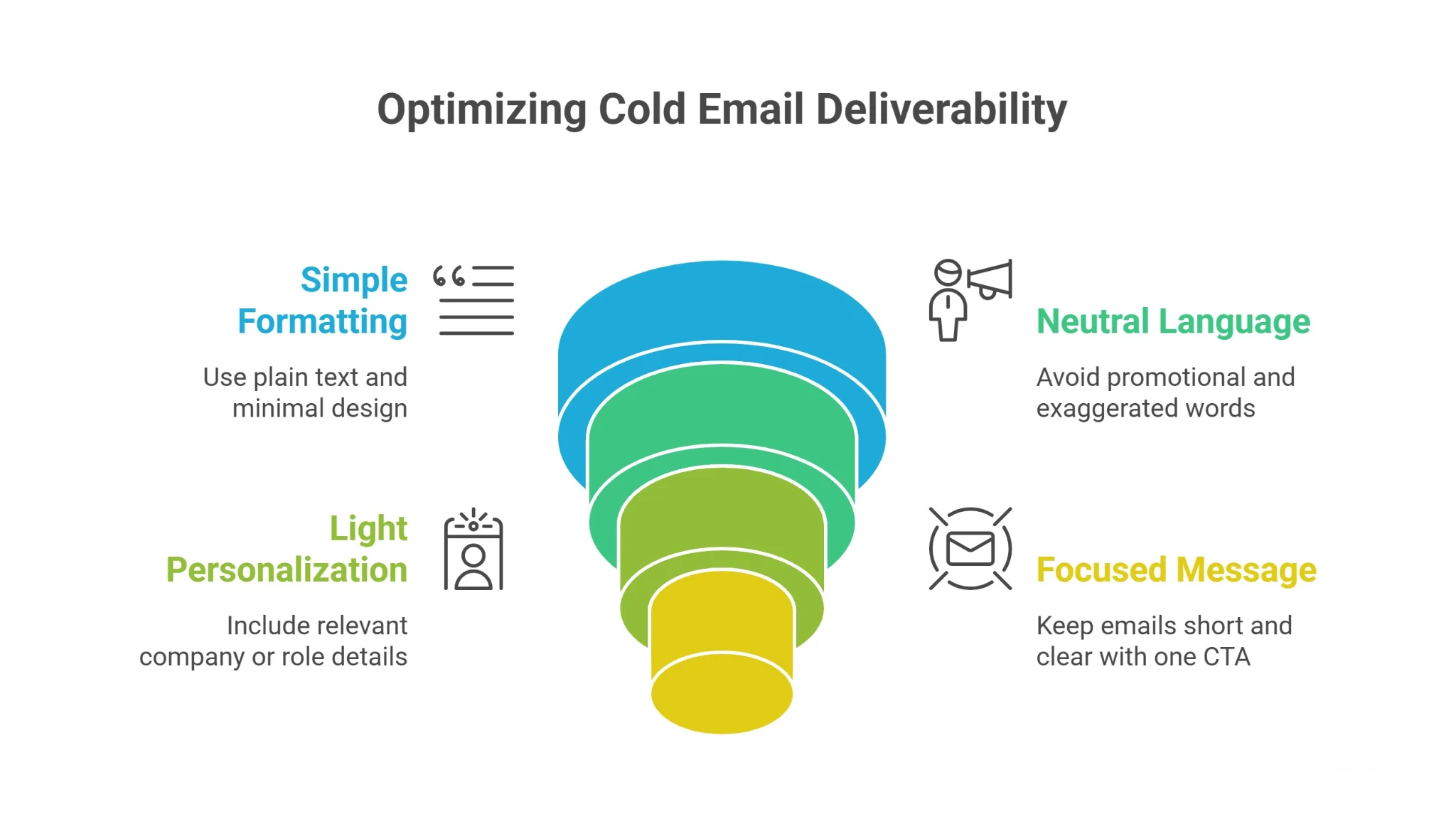 Optimizing Cold Email Deliverability

Simple Formatting

Use plain text and minimal design

Neutral Language

Avoid promotional and exaggerated words

Light Personalization

Include relevant company or role details

Focused Message

Keep emails short and clear with one CTA